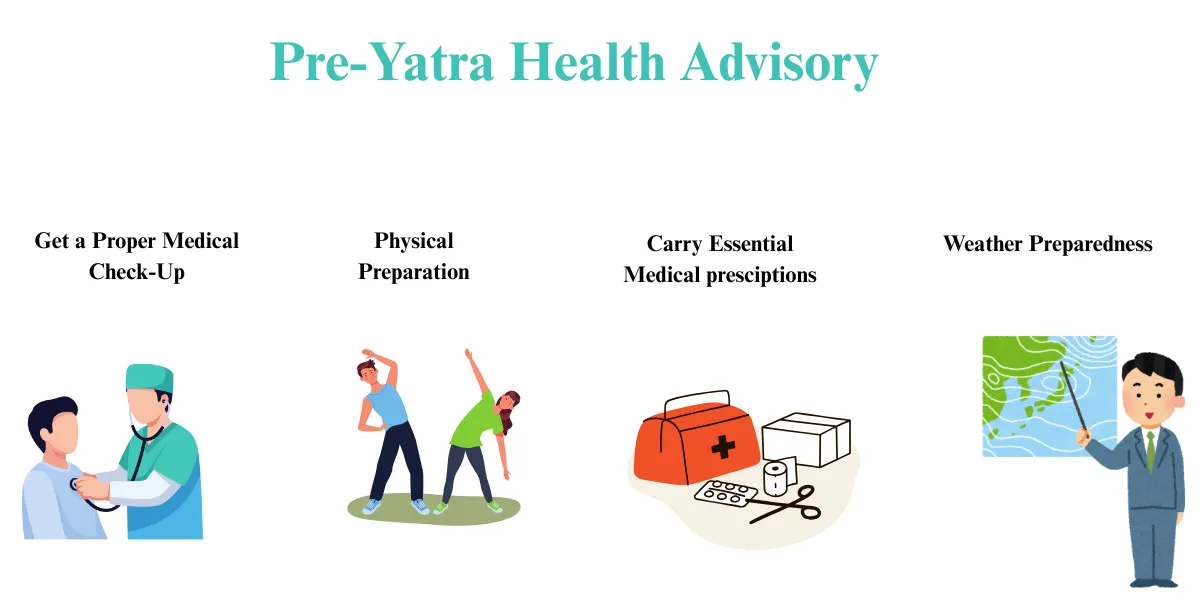 Pre-Yatra Health Advisory

Get a Proper Medical Check-Up

Physical Preparation

Carry Essential Medical presciptions

Weather Preparedness